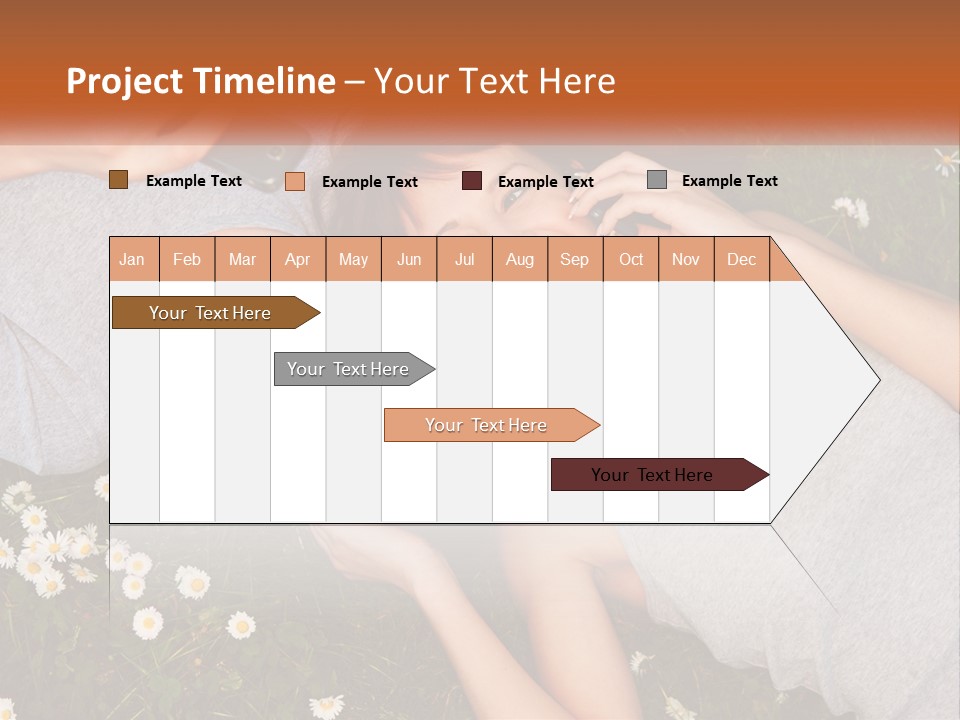 Project Timeline – Your Text Here

Example Text
Example Text
Example Text
Example Text

| Jan | Feb | Mar | Apr | May | Jun | Jul | Aug | Sep | Oct | Nov | Dec |
|---|---|---|---|---|---|---|---|---|---|---|---|

Your Text Here
Your Text Here
Your Text Here
Your Text Here